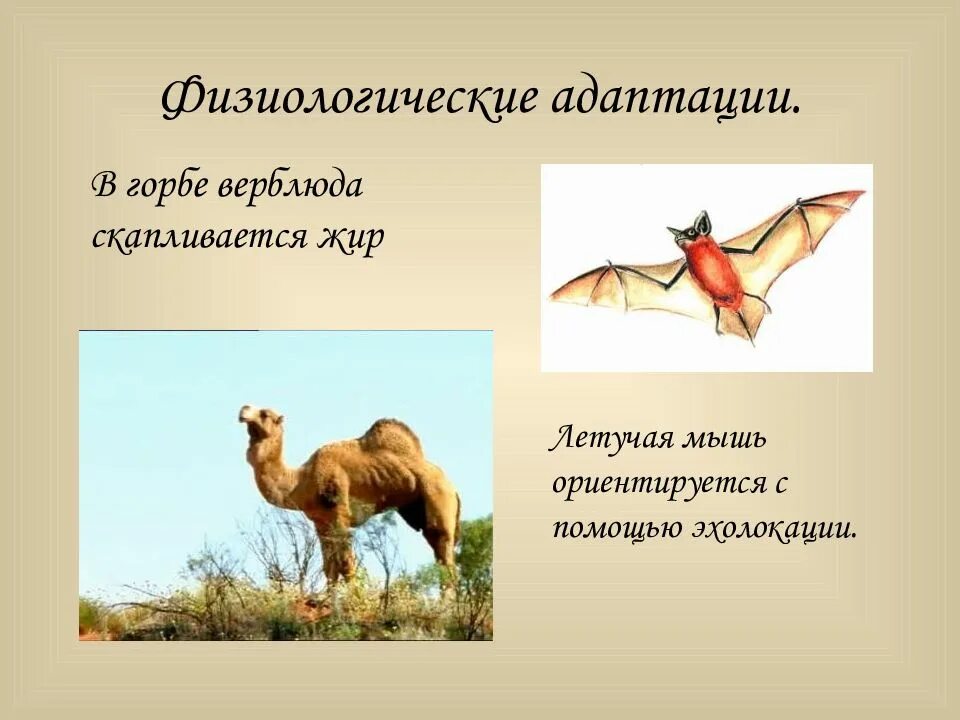 Физиологические адаптации.

В горбе верблюда скапливается жир

Летучая мышь ориентируется с помощью эхолокации.